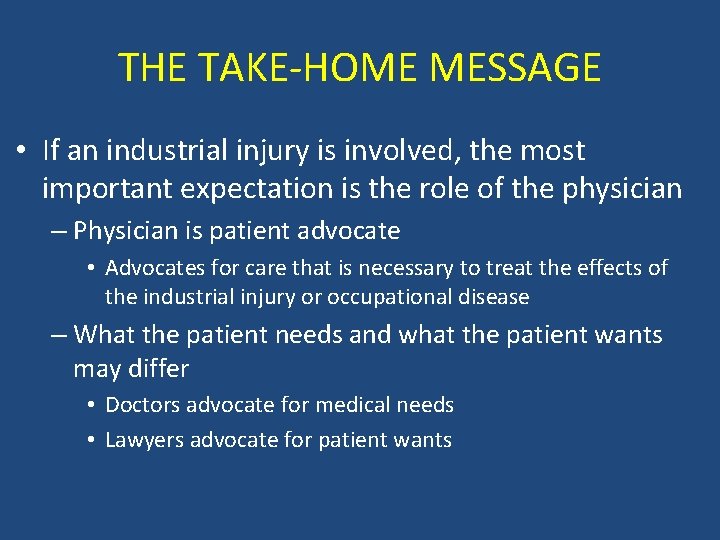 THE TAKE-HOME MESSAGE

• If an industrial injury is involved, the most important expectation is the role of the physician

– Physician is patient advocate

• Advocates for care that is necessary to treat the effects of the industrial injury or occupational disease

– What the patient needs and what the patient wants may differ

• Doctors advocate for medical needs

• Lawyers advocate for patient wants